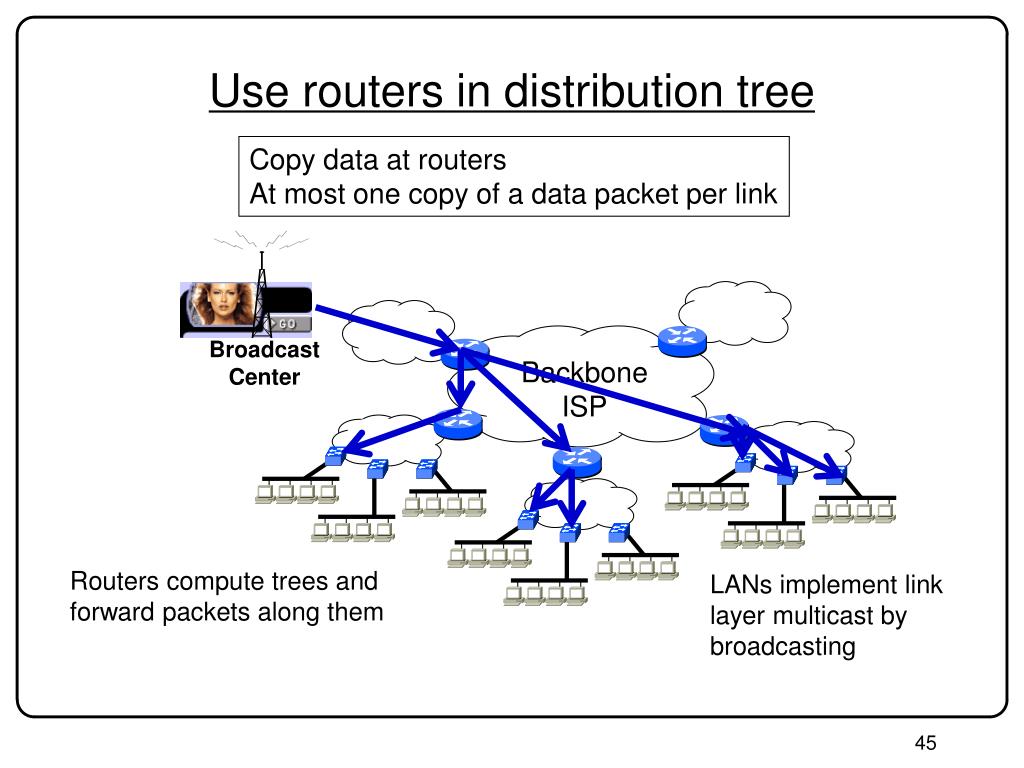 Use routers in distribution tree

Copy data at routers
At most one copy of a data packet per link

GO

Broadcast Center

Backbone ISP

Routers compute trees and forward packets along them

LANs implement link layer multicast by broadcasting

45